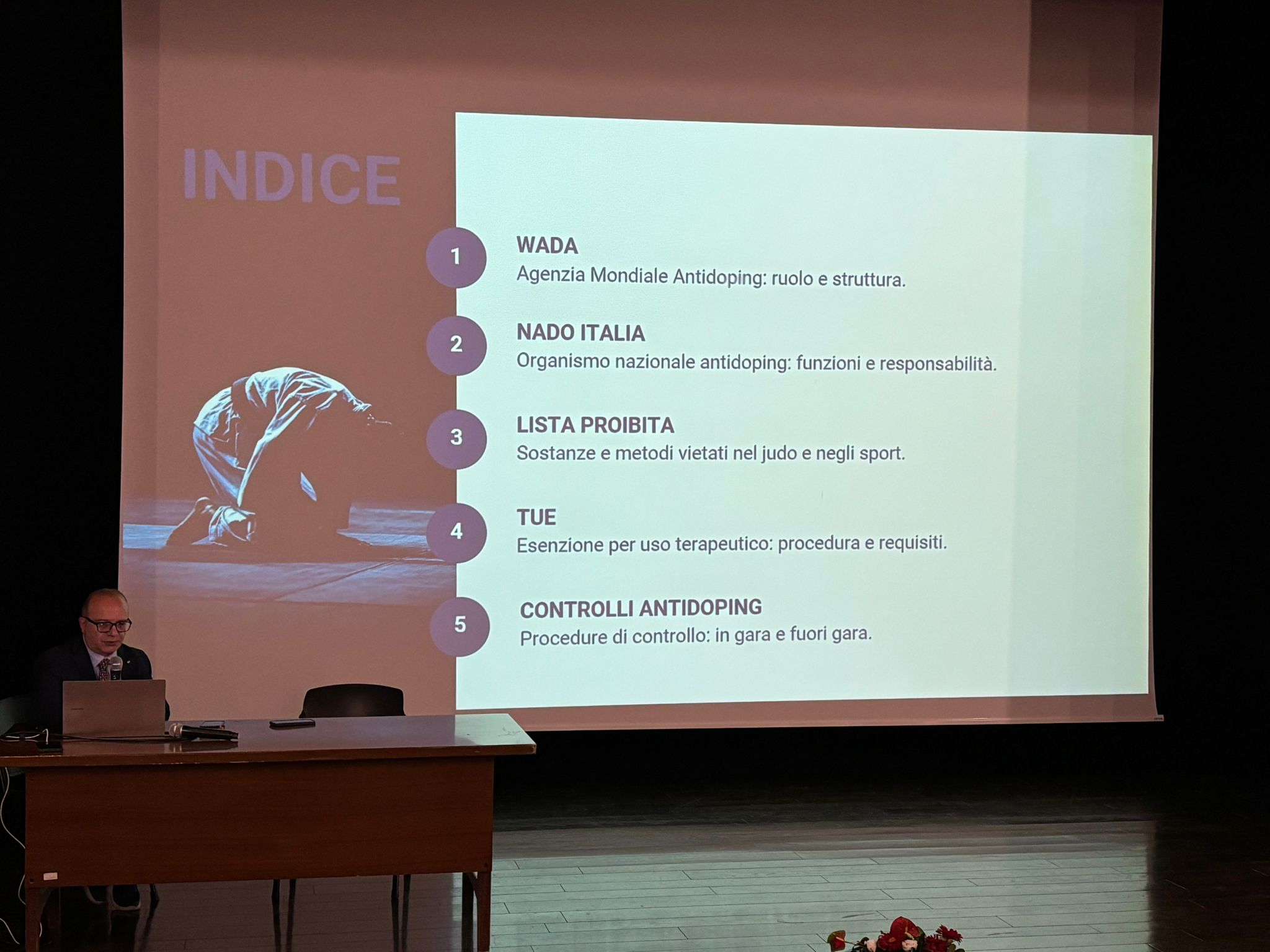 INDICE

1
WADA
Agenzia Mondiale Antidoping: ruolo e struttura.

2
NADO ITALIA
Organismo nazionale antidoping: funzioni e responsabilità.

3
LISTA PROIBITA
Sostanze e metodi vietati nel judo e negli sport.

4
TUE
Esenzione per uso terapeutico: procedura e requisiti.

5
CONTROLLI ANTIDOPING
Procedure di controllo: in gara e fuori gara.